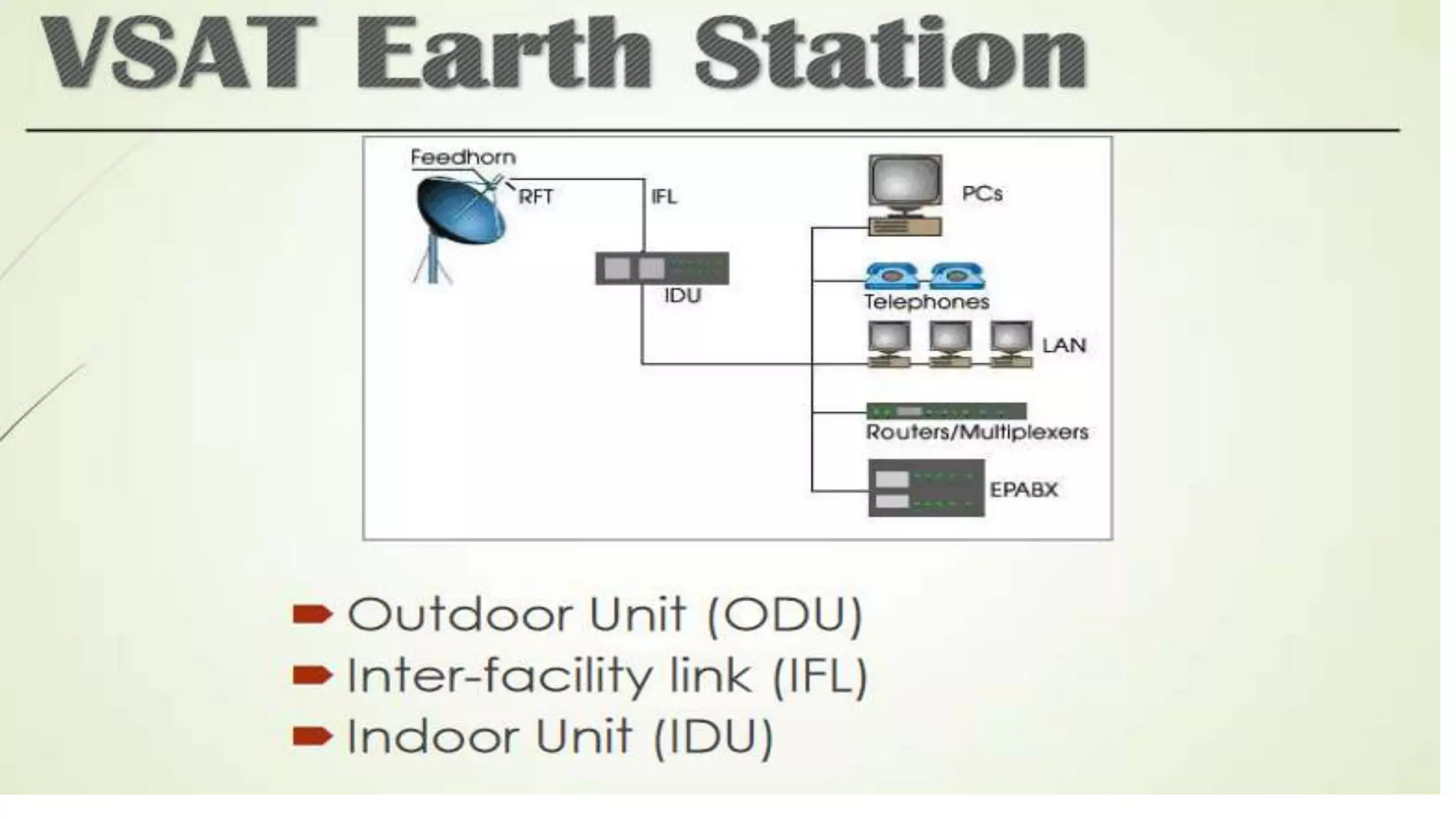 VSAT Earth Station

Feedhorn
RFT
IFL
IDU
PCs
Telephones
LAN
Routers/Multiplexers
EPABX

Outdoor Unit (ODU)
Inter-facility link (IFL)
Indoor Unit (IDU)